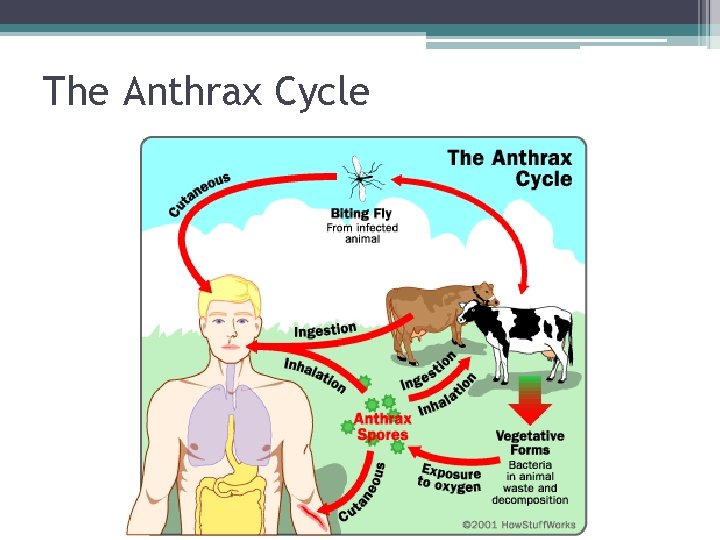 The Anthrax Cycle

The Anthrax Cycle

Cutaneous

Biting Fly
From infected animal

Ingestion

Inhalation

Ingestion

Inhalation

Anthrax Spores

Vegetative Forms
Bacteria in animal waste and decomposition

Exposure to oxygen

Cutaneous

©2001 HowStuffWorks